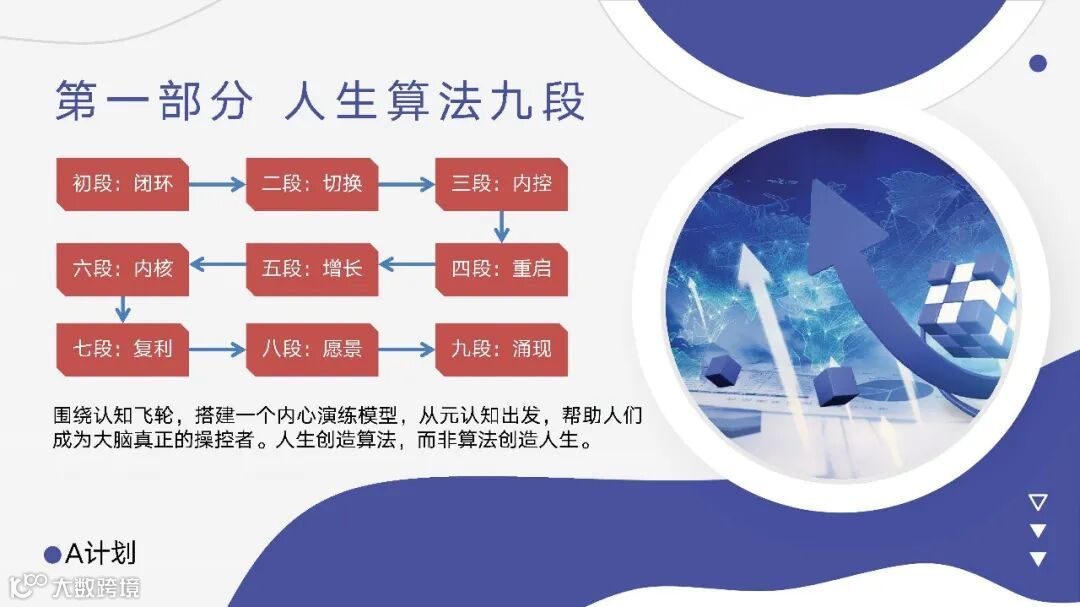 第一部分 人生算法九段

初段：闭环
二段：切换
三段：内控
四段：重启
五段：增长
六段：内核
七段：复利
八段：愿景
九段：涌现

围绕认知飞轮，搭建一个内心演练模型，从元认知出发，帮助人们成为大脑真正的操控者。人生创造算法，而非算法创造人生。

A计划

大数跨境